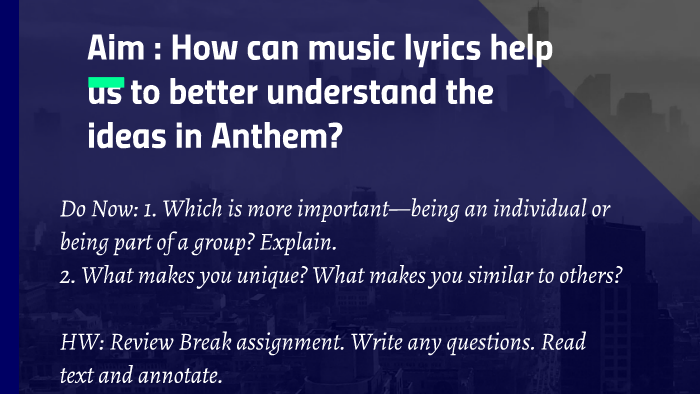 Aim : How can music lyrics help us to better understand the ideas in Anthem?

Do Now: 1. Which is more important—being an individual or being part of a group? Explain.
2. What makes you unique? What makes you similar to others?

HW: Review Break assignment. Write any questions. Read text and annotate.